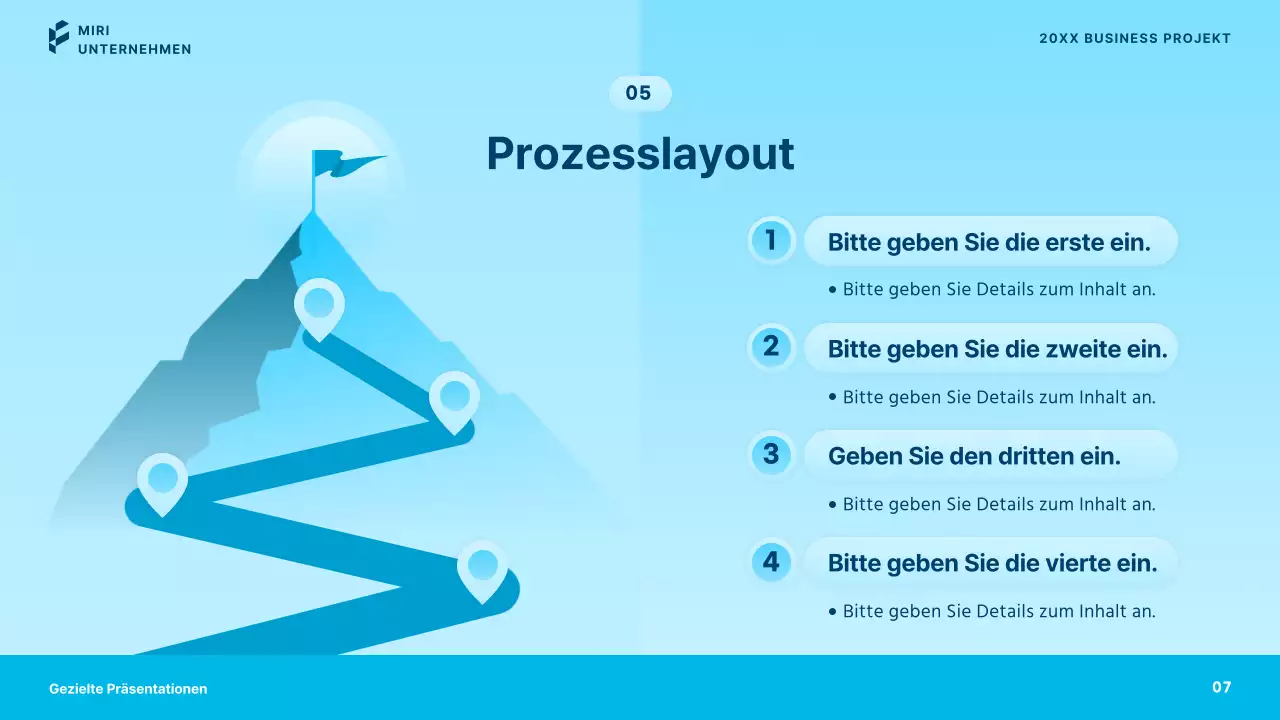 MIRI
UNTERNEHMEN

20XX BUSINESS PROJEKT

05

Prozesslayout

1 Bitte geben Sie die erste ein.

• Bitte geben Sie Details zum Inhalt an.

2 Bitte geben Sie die zweite ein.

• Bitte geben Sie Details zum Inhalt an.

3 Geben Sie den dritten ein.

• Bitte geben Sie Details zum Inhalt an.

4 Bitte geben Sie die vierte ein.

• Bitte geben Sie Details zum Inhalt an.

Gezielte Präsentationen

07